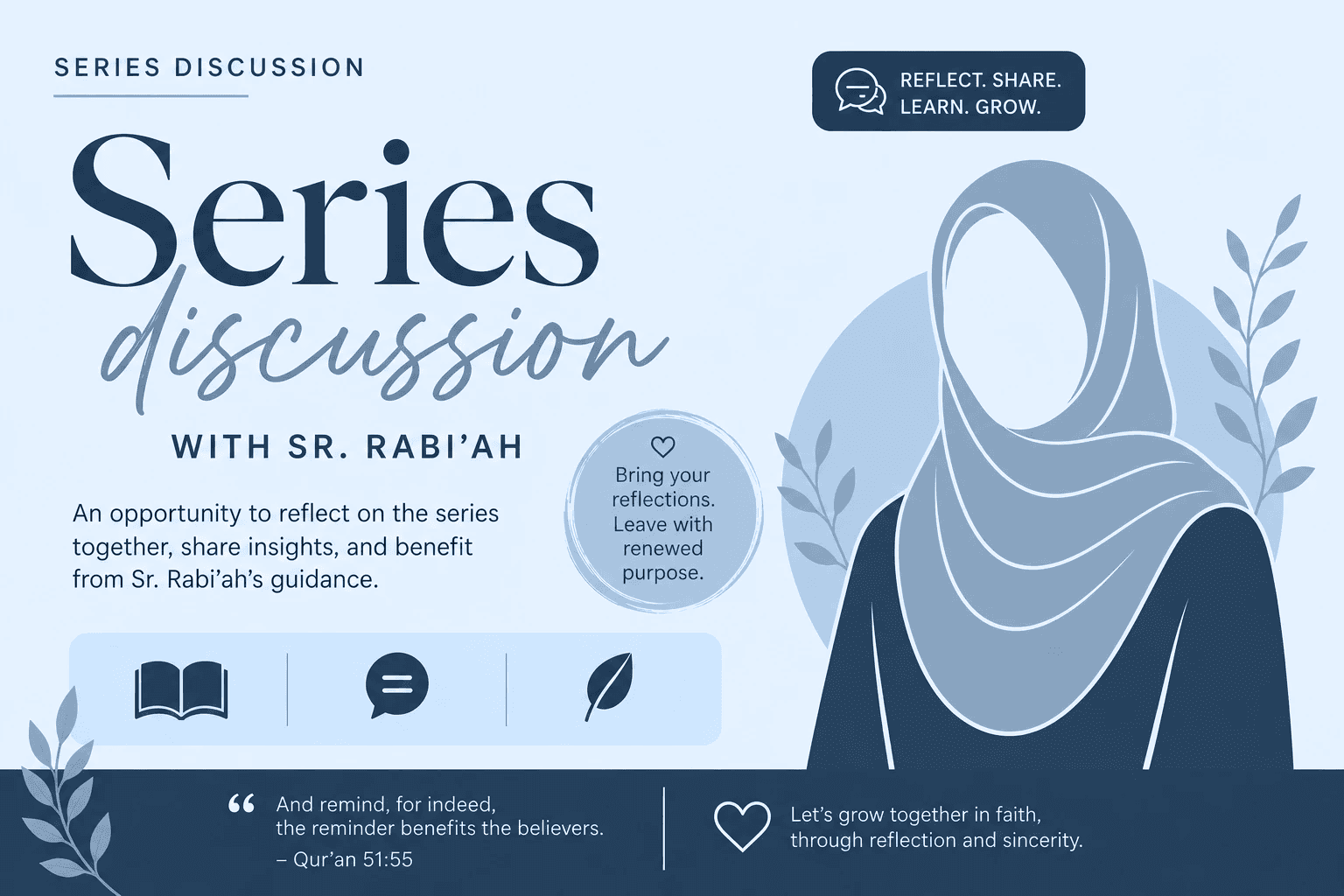 SERIES DISCUSSION

REFLECT. SHARE. LEARN. GROW.

Series discussion

WITH SR. RABI'AH

An opportunity to reflect on the series together, share insights, and benefit from Sr. Rabi'ah's guidance.

Bring your reflections. Leave with renewed purpose.

“ And remind, for indeed, the reminder benefits the believers.
– Qur'an 51:55

Let's grow together in faith, through reflection and sincerity.